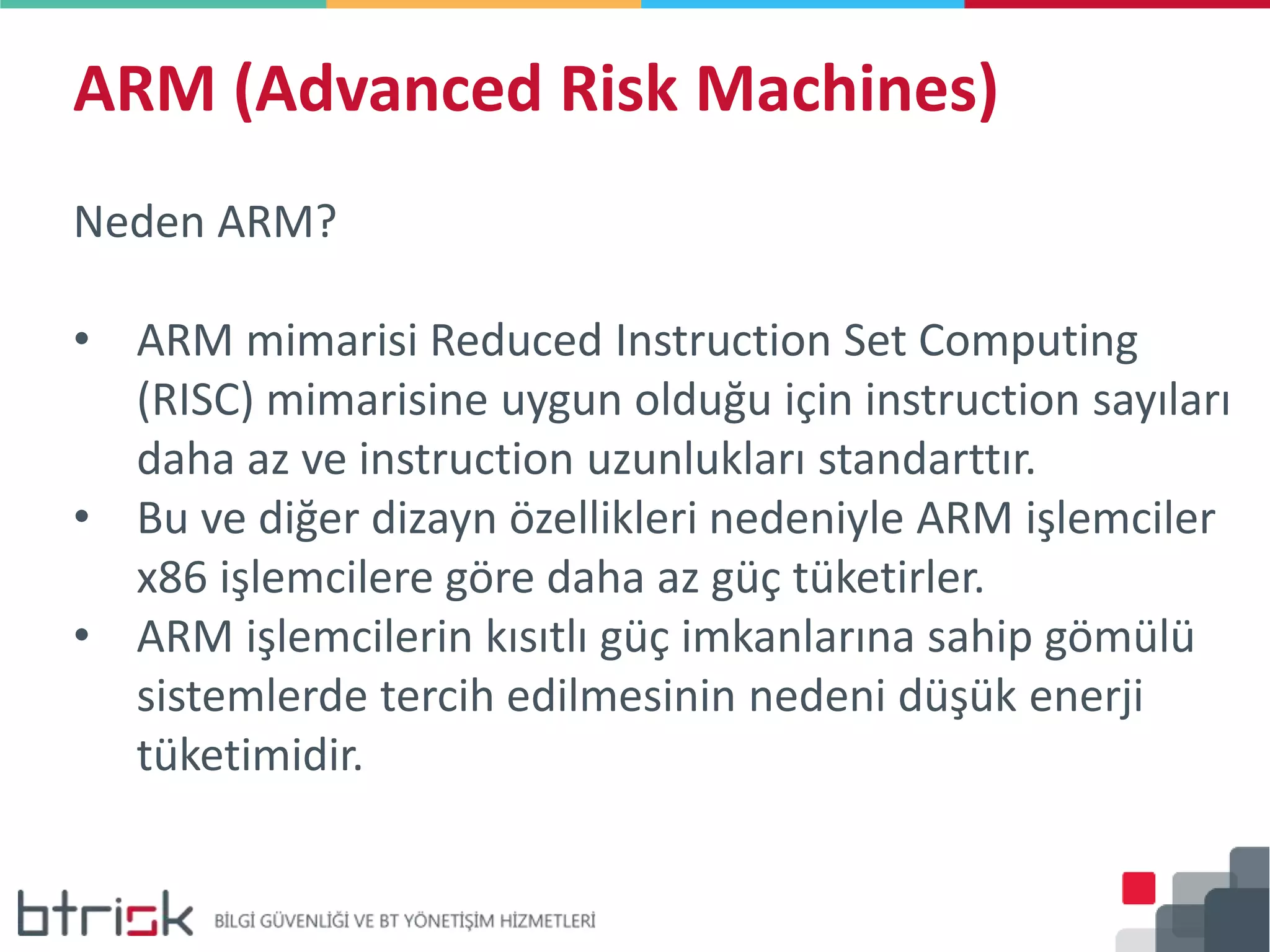 ARM (Advanced Risk Machines)

Neden ARM?

• ARM mimarisi Reduced Instruction Set Computing (RISC) mimarisine uygun olduğu için instruction sayıları daha az ve instruction uzunlukları standarttır.
• Bu ve diğer dizayn özellikleri nedeniyle ARM işlemciler x86 işlemcilere göre daha az güç tüketirler.
• ARM işlemcilerin kısıtlı güç imkanlarına sahip gömülü sistemlerde tercih edilmesinin nedeni düşük enerji tüketimidir.

btrisk BİLGİ GÜVENLİĞİ VE BT YÖNETİŞİM HİZMETLERİ